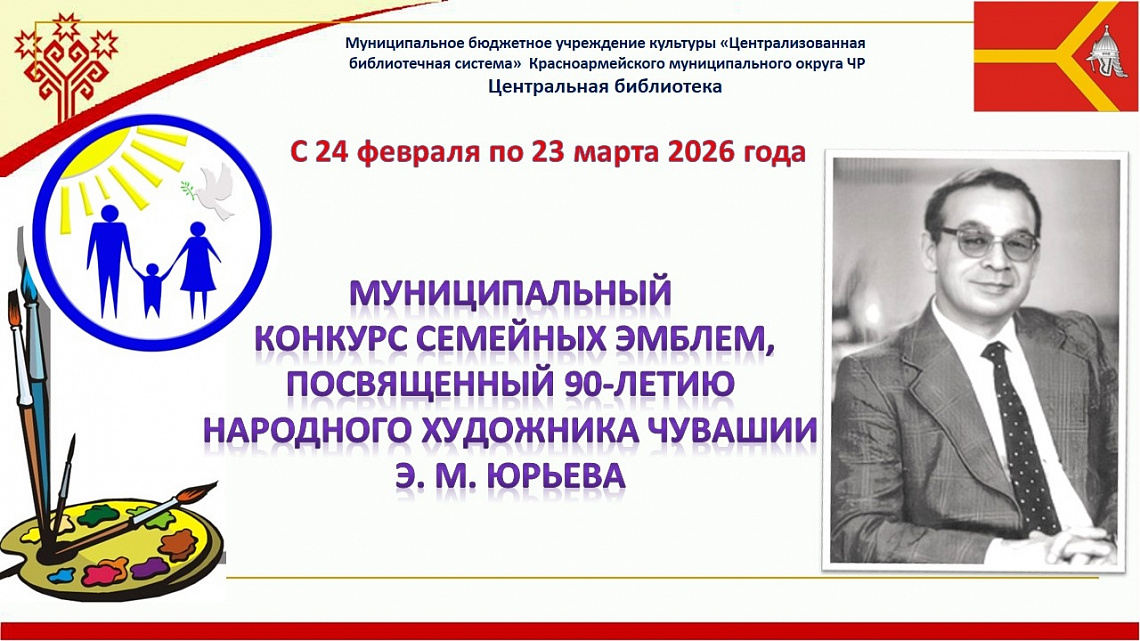 Муниципальное бюджетное учреждение культуры «Централизованная библиотечная система» Красноармейского муниципального округа ЧР
Центральная библиотека

С 24 февраля по 23 марта 2026 года

МУНИЦИПАЛЬНЫЙ КОНКУРС СЕМЕЙНЫХ ЭМБЛЕМ, ПОСВЯЩЕННЫЙ 90-ЛЕТИЮ НАРОДНОГО ХУДОЖНИКА ЧУВАШИИ Э. М. ЮРЬЕВА